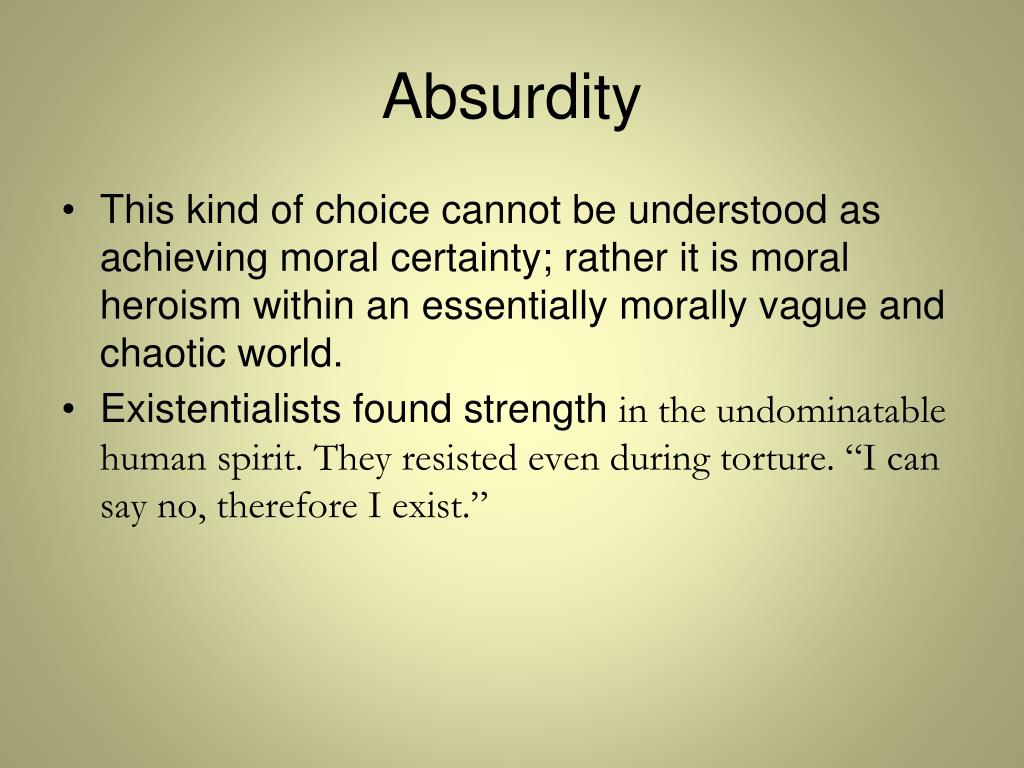 Absurdity

• This kind of choice cannot be understood as achieving moral certainty; rather it is moral heroism within an essentially morally vague and chaotic world.
• Existentialists found strength in the undominatable human spirit. They resisted even during torture. “I can say no, therefore I exist.”